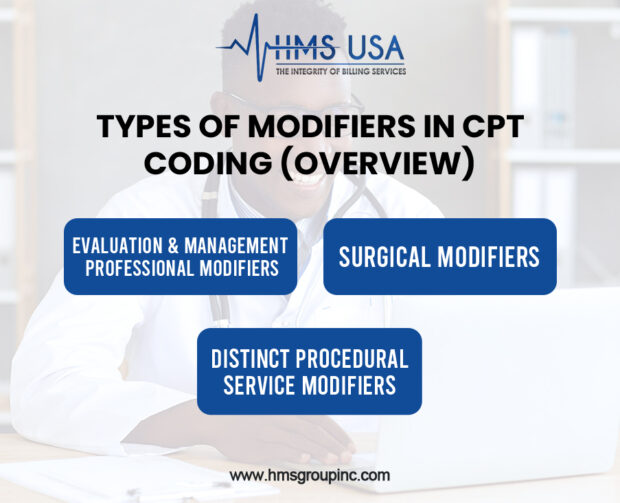 HMS USA
THE INTEGRITY OF BILLING SERVICES

TYPES OF MODIFIERS IN CPT CODING (OVERVIEW)

EVALUATION & MANAGEMENT PROFESSIONAL MODIFIERS

SURGICAL MODIFIERS

DISTINCT PROCEDURAL SERVICE MODIFIERS

www.hmsgroupinc.com